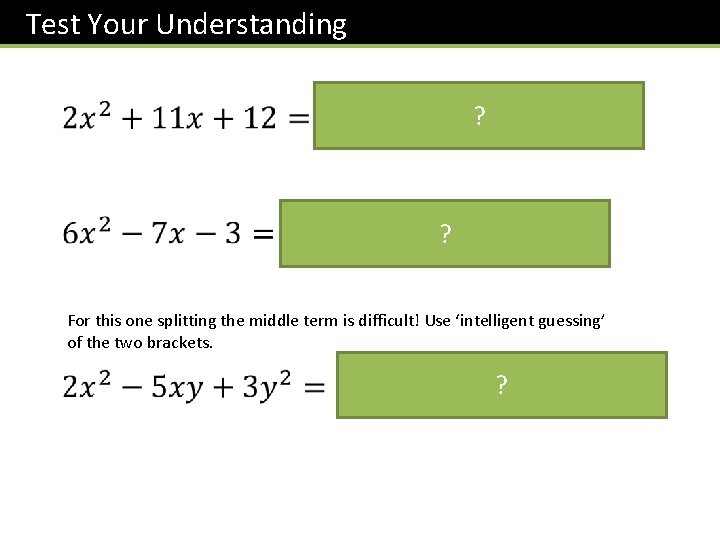 Test Your Understanding

$2x^2 + 11x + 12 =$ ?

$6x^2 - 7x - 3 =$ ?

For this one splitting the middle term is difficult! Use ‘intelligent guessing’ of the two brackets.

$2x^2 - 5xy + 3y^2 =$ ?